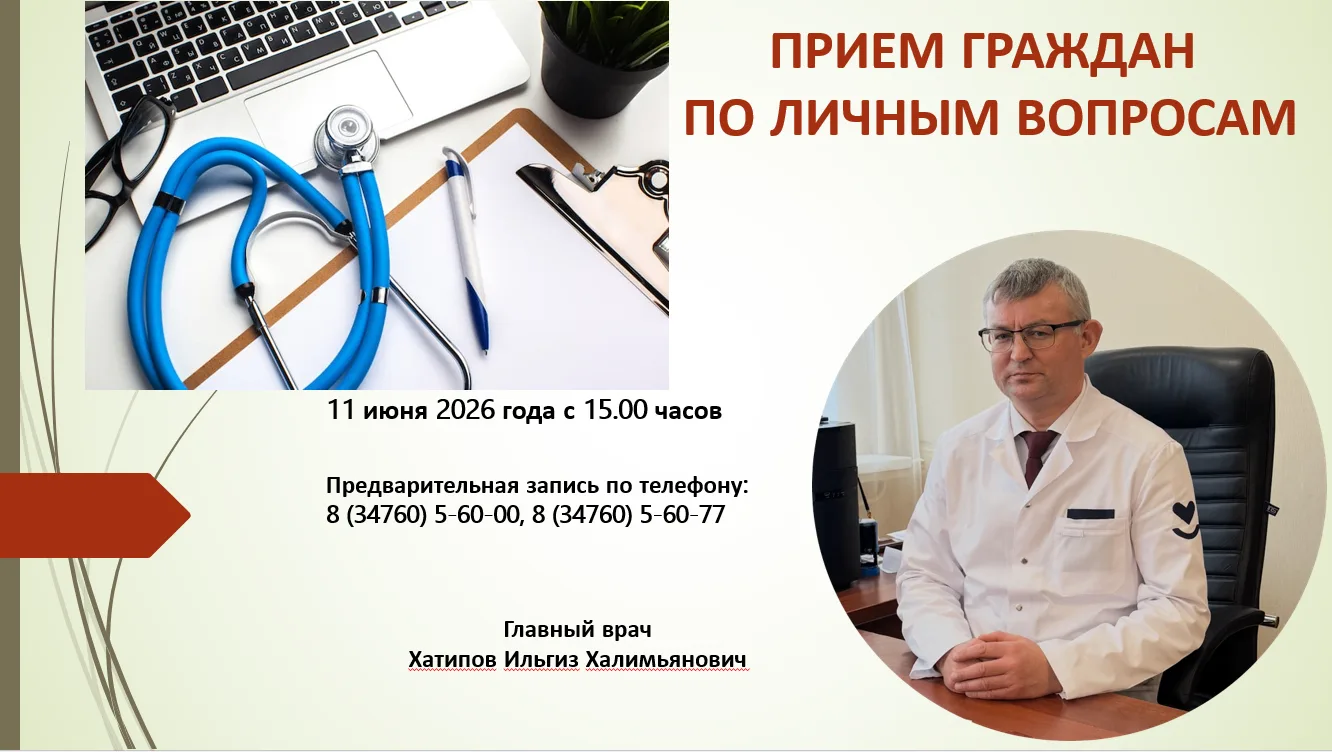 ПРИЕМ ГРАЖДАН
ПО ЛИЧНЫМ ВОПРОСАМ

11 июня 2026 года с 15.00 часов

Предварительная запись по телефону:
8 (34760) 5-60-00, 8 (34760) 5-60-77

Главный врач
Хатипов Ильгиз Халимьянович